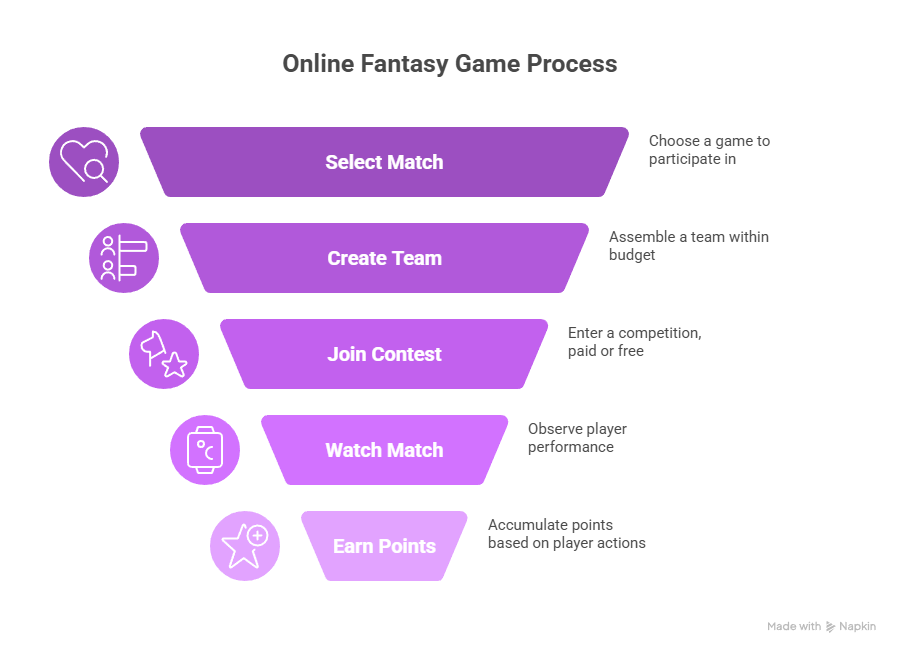 Online Fantasy Game Process

Select Match

Choose a game to participate in

Create Team

Assemble a team within budget

Join Contest

Enter a competition, paid or free

Watch Match

Observe player performance

Earn Points

Accumulate points based on player actions

Made with Napkin